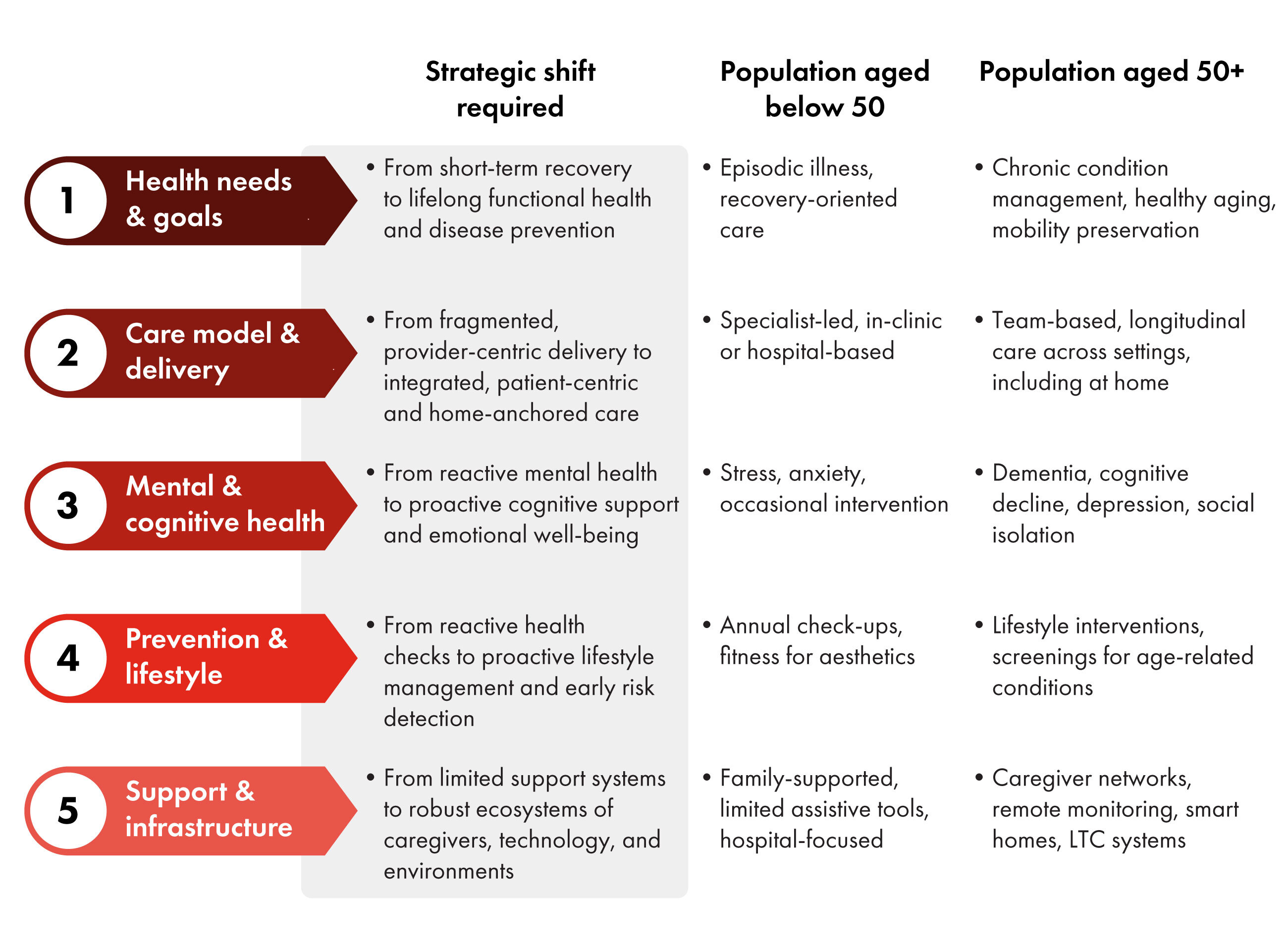 |  | Strategic shift required | Population aged below 50 | Population aged 50+ |
|---|---|---|---|
| 1 Health needs & goals | • From short-term recovery to lifelong functional health and disease prevention | • Episodic illness, recovery-oriented care | • Chronic condition management, healthy aging, mobility preservation |
| 2 Care model & delivery | • From fragmented, provider-centric delivery to integrated, patient-centric and home-anchored care | • Specialist-led, in-clinic or hospital-based | • Team-based, longitudinal care across settings, including at home |
| 3 Mental & cognitive health | • From reactive mental health to proactive cognitive support and emotional well-being | • Stress, anxiety, occasional intervention | • Dementia, cognitive decline, depression, social isolation |
| 4 Prevention & lifestyle | • From reactive health checks to proactive lifestyle management and early risk detection | • Annual check-ups, fitness for aesthetics | • Lifestyle interventions, screenings for age-related conditions |
| 5 Support & infrastructure | • From limited support systems to robust ecosystems of caregivers, technology, and environments | • Family-supported, limited assistive tools, hospital-focused | • Caregiver networks, remote monitoring, smart homes, LTC systems |